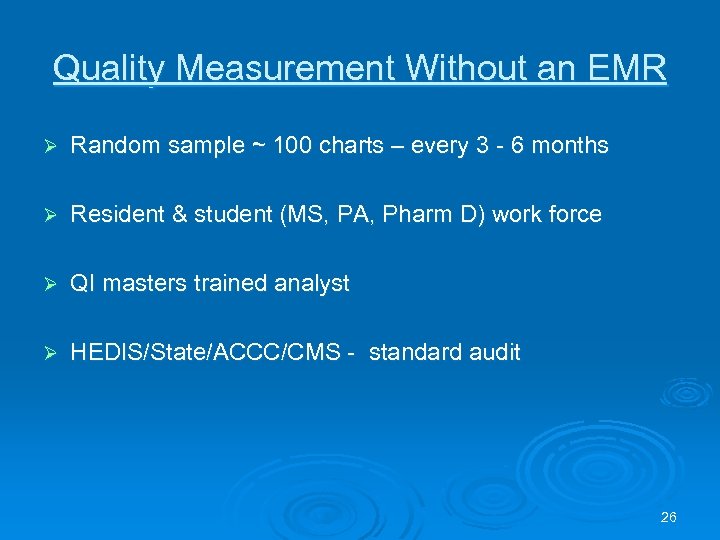 Quality Measurement Without an EMR

➢ Random sample ~ 100 charts – every 3 - 6 months

➢ Resident & student (MS, PA, Pharm D) work force

➢ QI masters trained analyst

➢ HEDIS/State/ACCC/CMS - standard audit

26